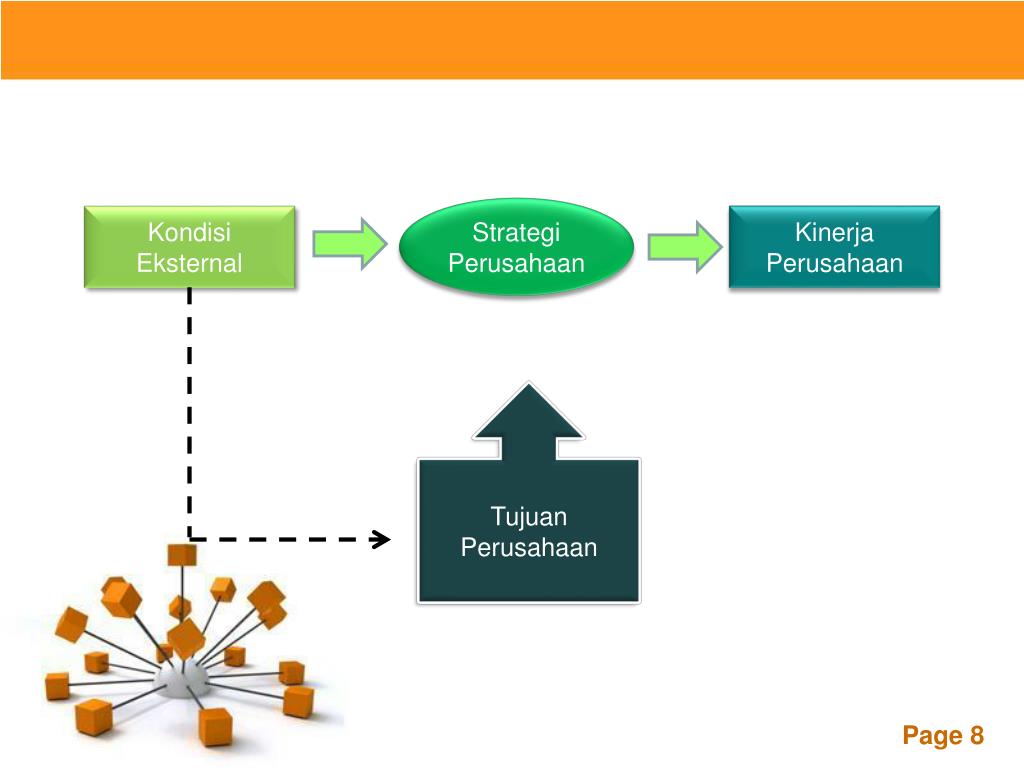 Kondisi Eksternal

Strategi Perusahaan

Kinerja Perusahaan

Tujuan Perusahaan

Page 8